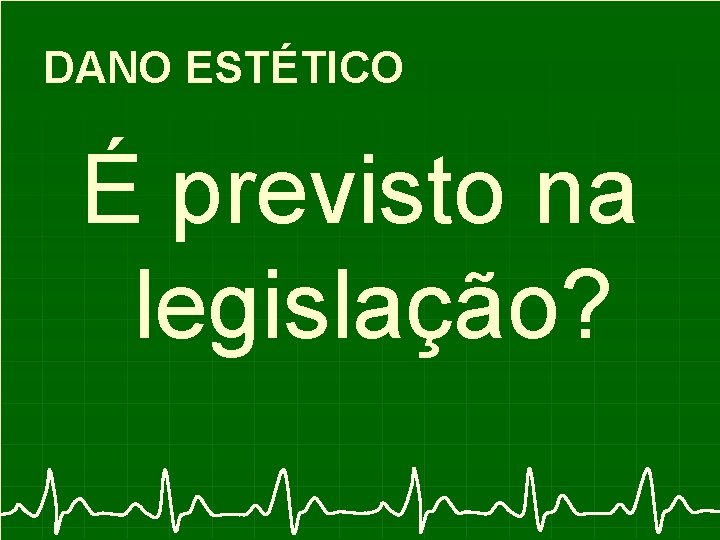 DANO ESTÉTICO

É previsto na legislação?